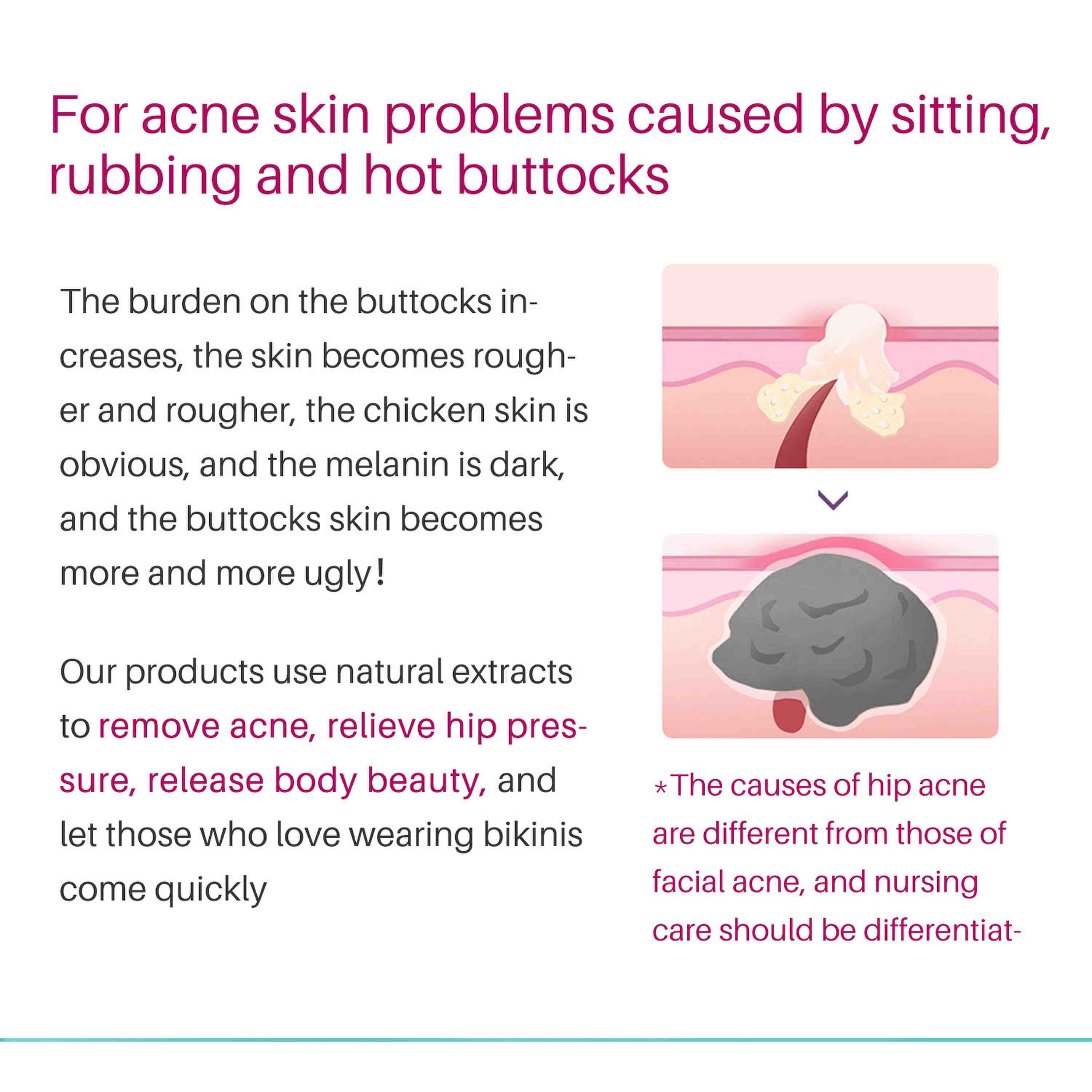 For acne skin problems caused by sitting, rubbing and hot buttocks

The burden on the buttocks increases, the skin becomes rougher and rougher, the chicken skin is obvious, and the melanin is dark, and the buttocks skin becomes more and more ugly!

Our products use natural extracts to remove acne, relieve hip pressure, release body beauty, and let those who love wearing bikinis come quickly

*The causes of hip acne are different from those of facial acne, and nursing care should be differentiat-